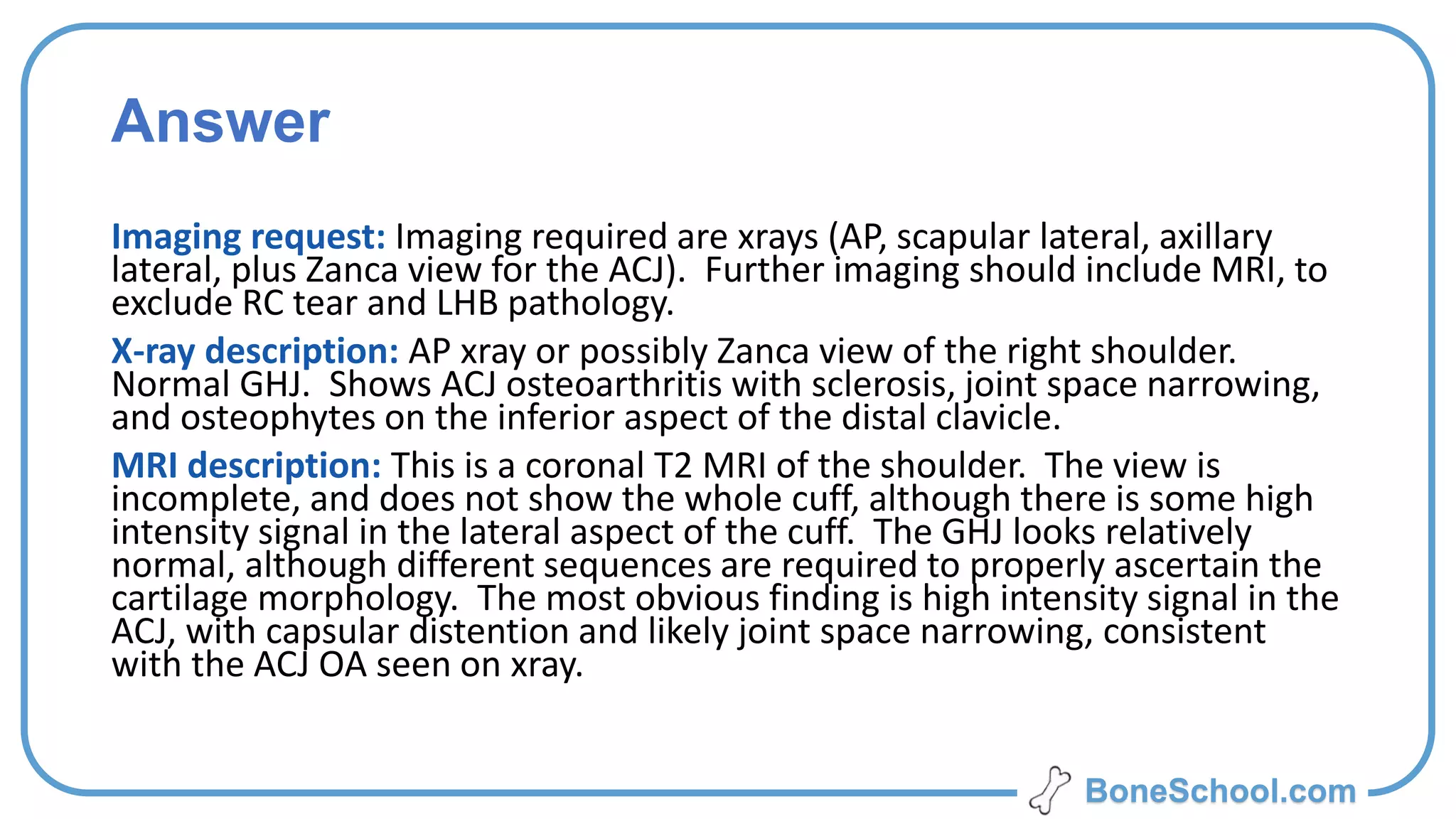 Answer

Imaging request: Imaging required are xrays (AP, scapular lateral, axillary lateral, plus Zanca view for the ACJ). Further imaging should include MRI, to exclude RC tear and LHB pathology.

X-ray description: AP xray or possibly Zanca view of the right shoulder. Normal GHJ. Shows ACJ osteoarthritis with sclerosis, joint space narrowing, and osteophytes on the inferior aspect of the distal clavicle.

MRI description: This is a coronal T2 MRI of the shoulder. The view is incomplete, and does not show the whole cuff, although there is some high intensity signal in the lateral aspect of the cuff. The GHJ looks relatively normal, although different sequences are required to properly ascertain the cartilage morphology. The most obvious finding is high intensity signal in the ACJ, with capsular distention and likely joint space narrowing, consistent with the ACJ OA seen on xray.

BoneSchool.com